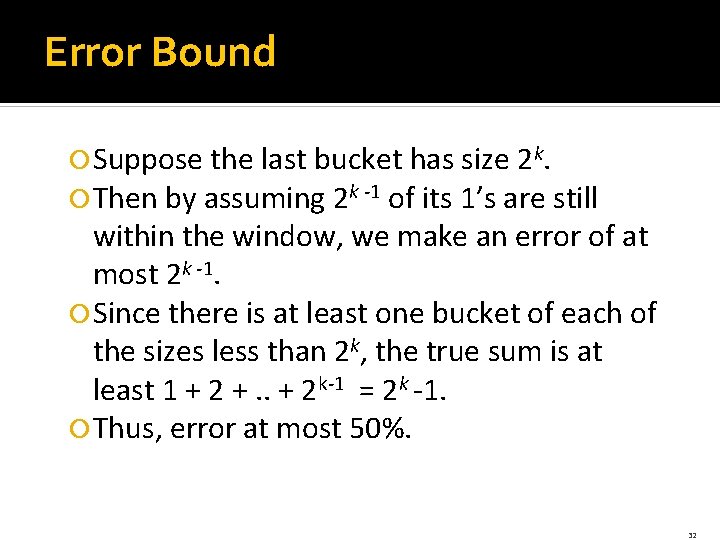 Error Bound

Suppose the last bucket has size $2^k$.

Then by assuming $2^{k-1}$ of its 1's are still within the window, we make an error of at most $2^{k-1}$.

Since there is at least one bucket of each of the sizes less than $2^k$, the true sum is at least $1 + 2 + .. + 2^{k-1} = 2^k - 1$.

Thus, error at most 50%.

32